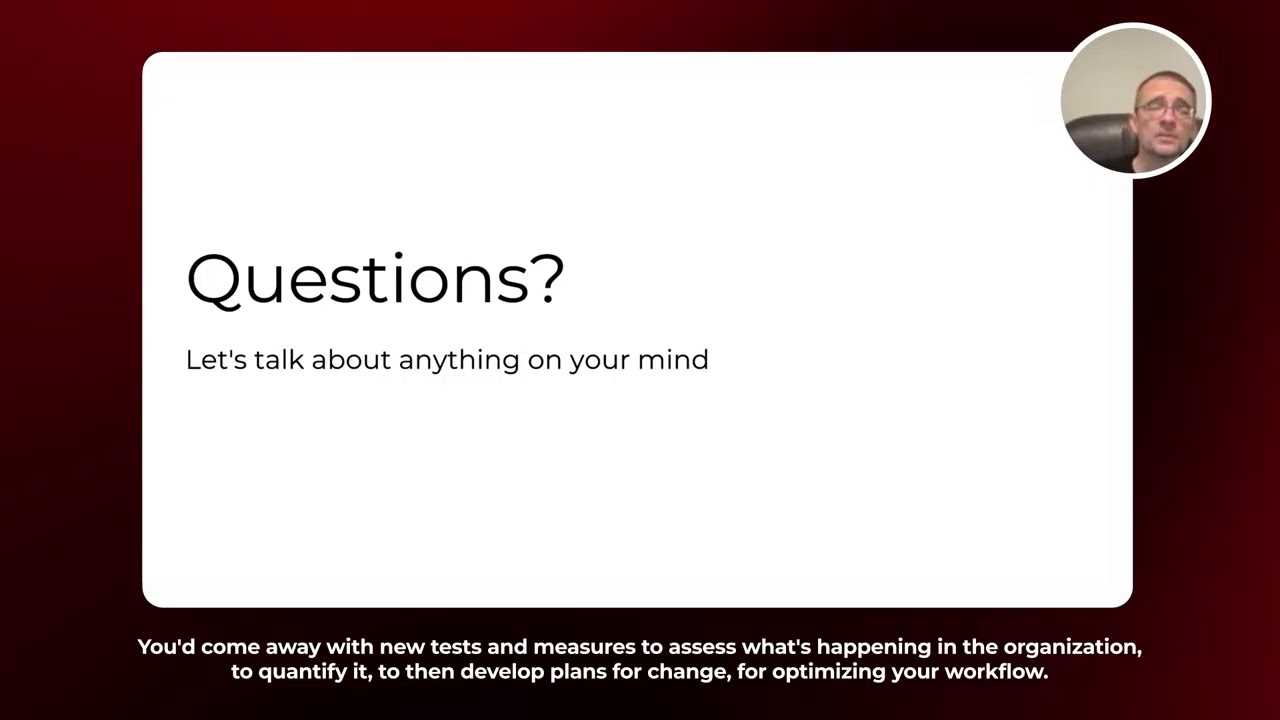 Questions?

Let's talk about anything on your mind

You'd come away with new tests and measures to assess what's happening in the organization, to quantify it, to then develop plans for change, for optimizing your workflow.